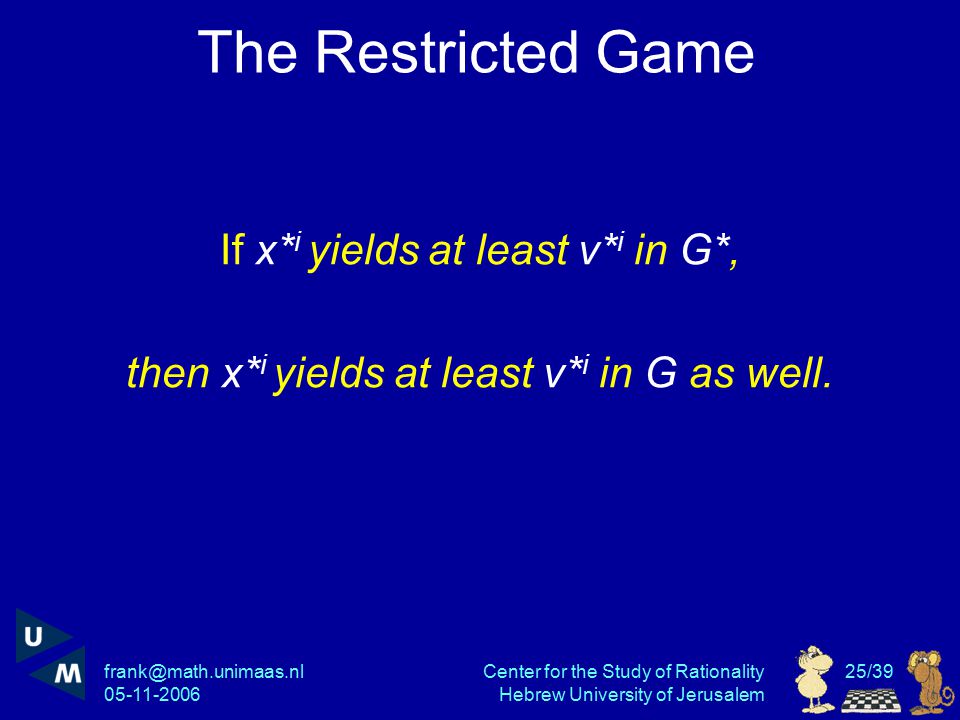 The Restricted Game

If $x^{*i}$ yields at least $v^{*i}$ in $G^*$,

then $x^{*i}$ yields at least $v^{*i}$ in $G$ as well.

U
M

frank@math.unimaas.nl
05-11-2006

Center for the Study of Rationality
Hebrew University of Jerusalem

25/39